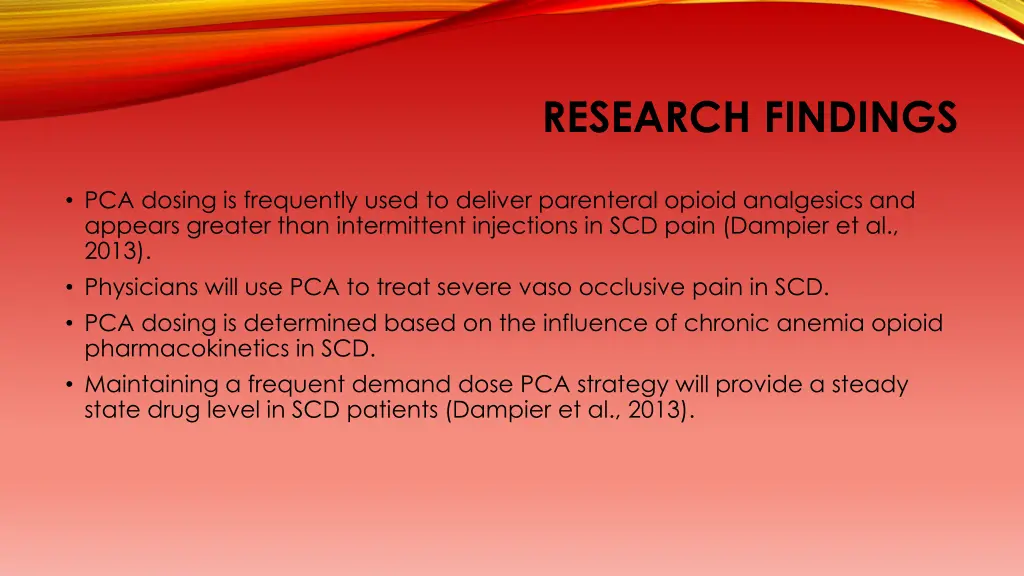 RESEARCH FINDINGS

• PCA dosing is frequently used to deliver parenteral opioid analgesics and appears greater than intermittent injections in SCD pain (Dampier et al., 2013).
• Physicians will use PCA to treat severe vaso occlusive pain in SCD.
• PCA dosing is determined based on the influence of chronic anemia opioid pharmacokinetics in SCD.
• Maintaining a frequent demand dose PCA strategy will provide a steady state drug level in SCD patients (Dampier et al., 2013).